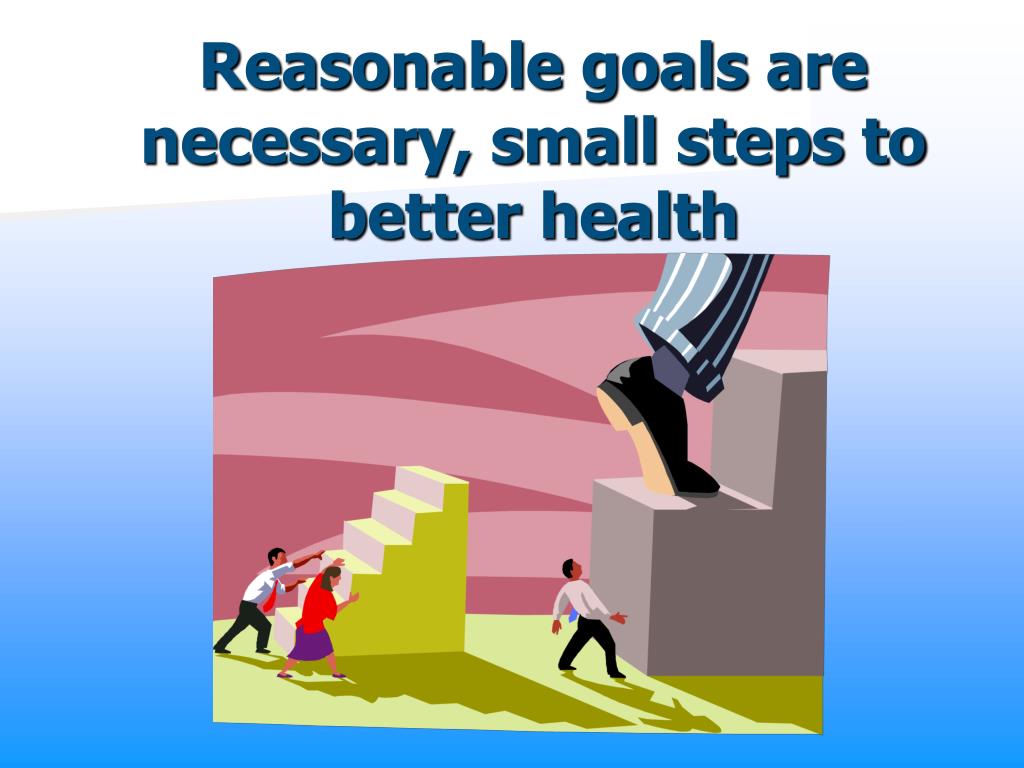 Reasonable goals are necessary, small steps to better health